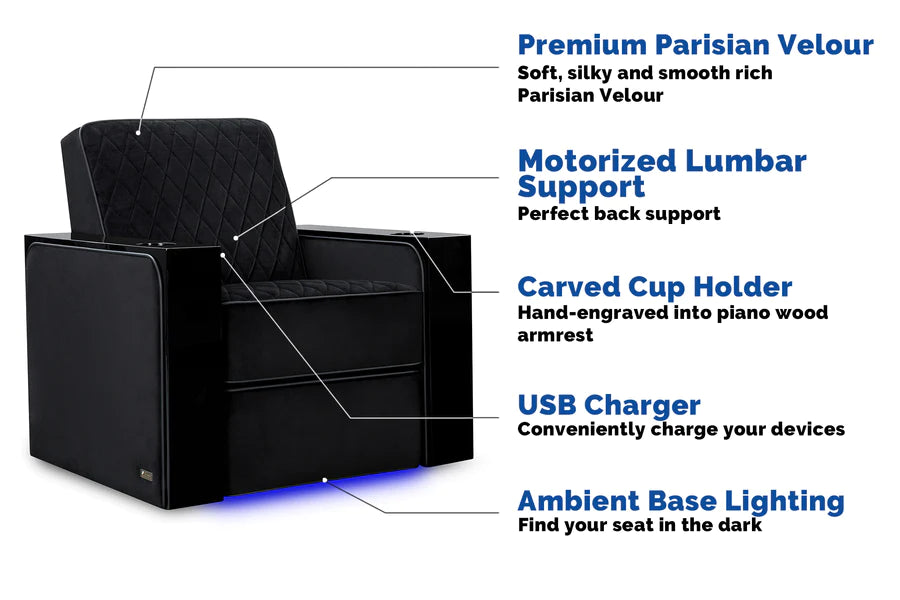 Premium Parisian Velour
Soft, silky and smooth rich Parisian Velour

Motorized Lumbar Support
Perfect back support

Carved Cup Holder
Hand-engraved into piano wood armrest

USB Charger
Conveniently charge your devices

Ambient Base Lighting
Find your seat in the dark